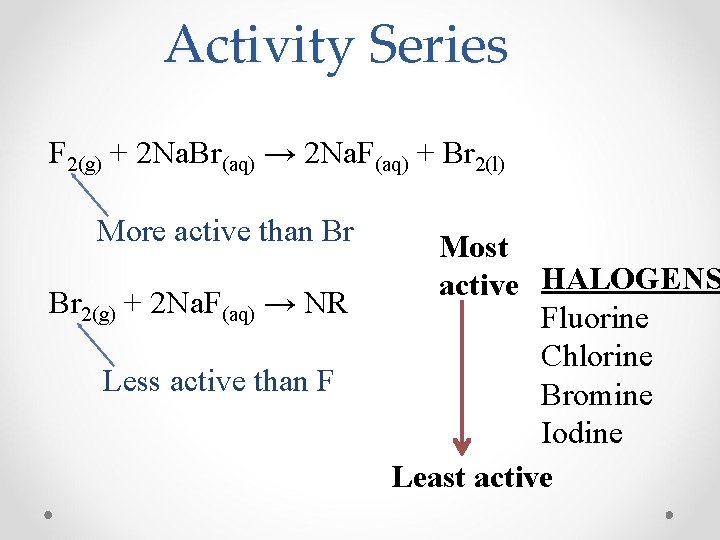 Activity Series

$F_{2(g)} + 2NaBr_{(aq)} \rightarrow 2NaF_{(aq)} + Br_{2(l)}$

More active than Br

$Br_{2(g)} + 2NaF_{(aq)} \rightarrow NR$

Less active than F

Most active

HALOGENS
Fluorine
Chlorine
Bromine
Iodine

Least active